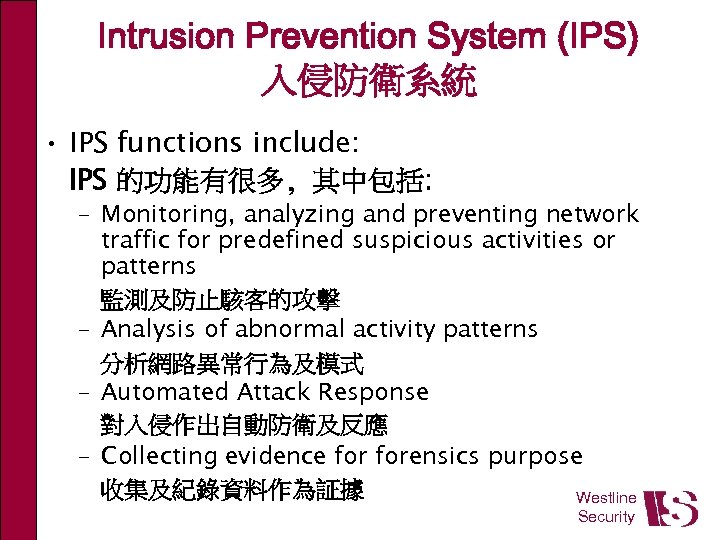 Intrusion Prevention System (IPS)
入侵防衛系統

• IPS functions include:
IPS 的功能有很多，其中包括:
– Monitoring, analyzing and preventing network traffic for predefined suspicious activities or patterns
監測及防止駭客的攻擊
– Analysis of abnormal activity patterns
分析網路異常行為及模式
– Automated Attack Response
對入侵作出自動防衛及反應
– Collecting evidence for forensics purpose
收集及紀錄資料作為証據

Westline Security
WS